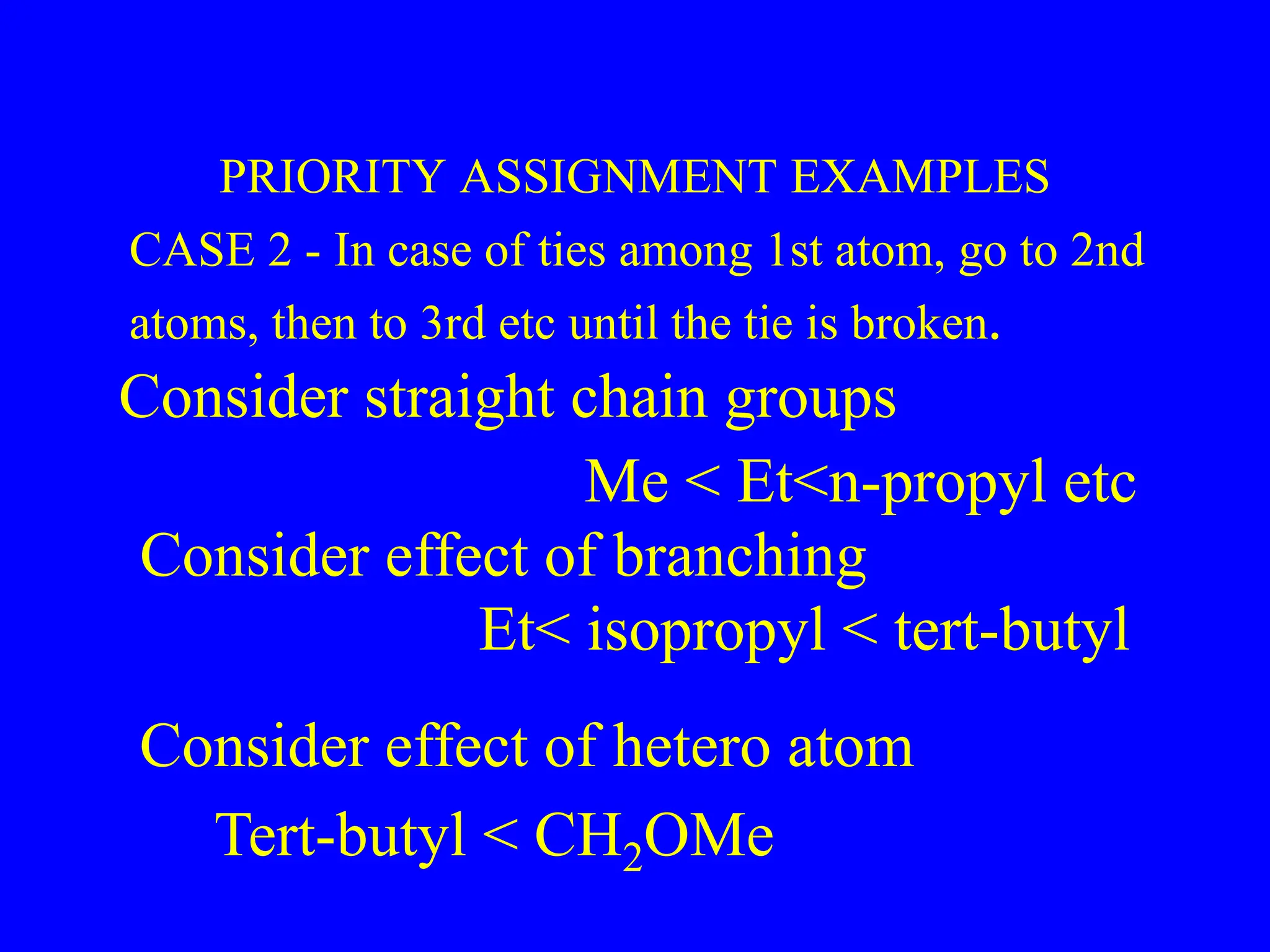 PRIORITY ASSIGNMENT EXAMPLES

CASE 2 - In case of ties among 1st atom, go to 2nd atoms, then to 3rd etc until the tie is broken.

Consider straight chain groups

Me < Et<n-propyl etc

Consider effect of branching

Et< isopropyl < tert-butyl

Consider effect of hetero atom

Tert-butyl < $CH_2OMe$